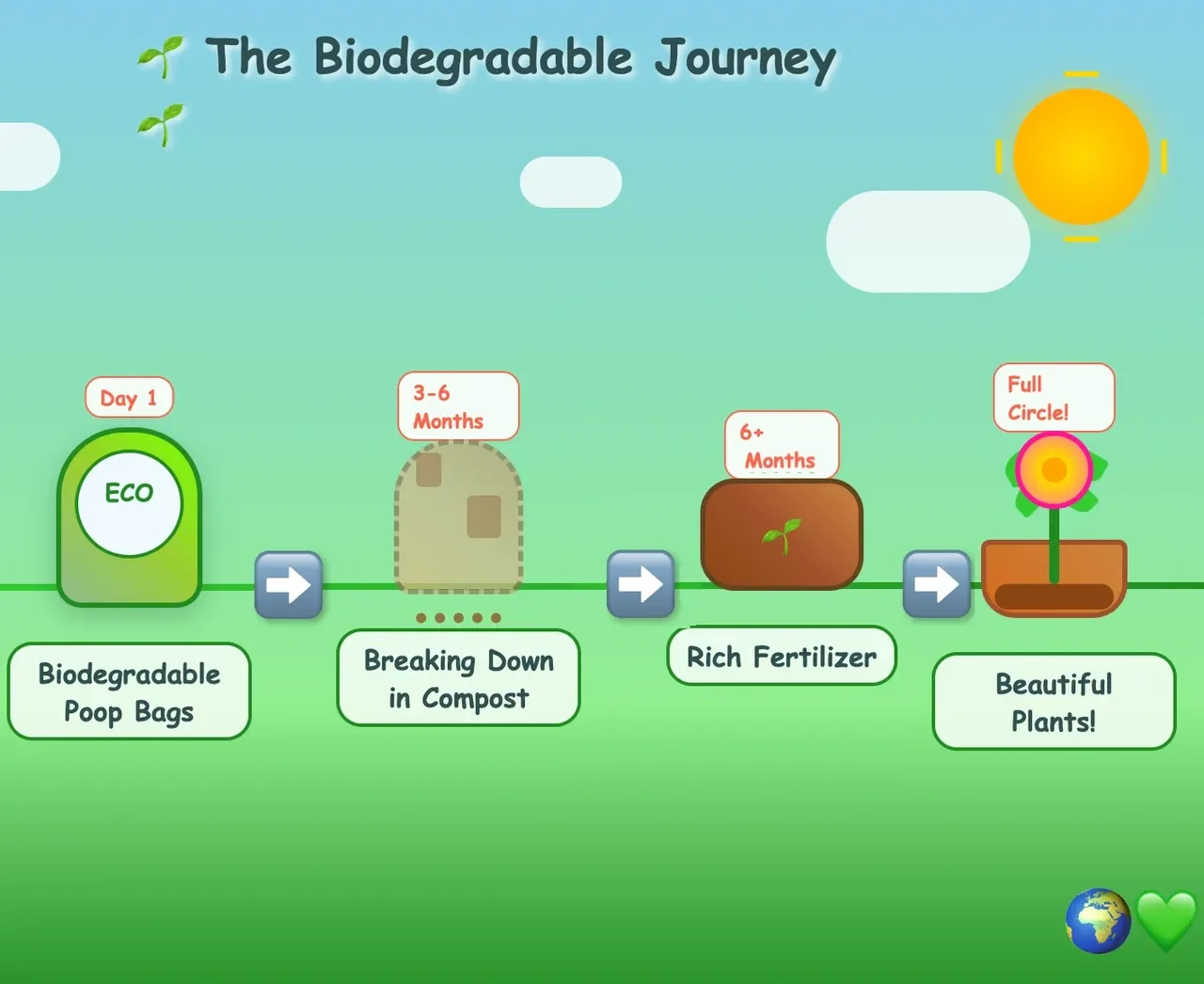 The Biodegradable Journey

Day 1

ECO

Biodegradable Poop Bags

3-6 Months

Breaking Down in Compost

6+ Months

Rich Fertilizer

Full Circle!

Beautiful Plants!